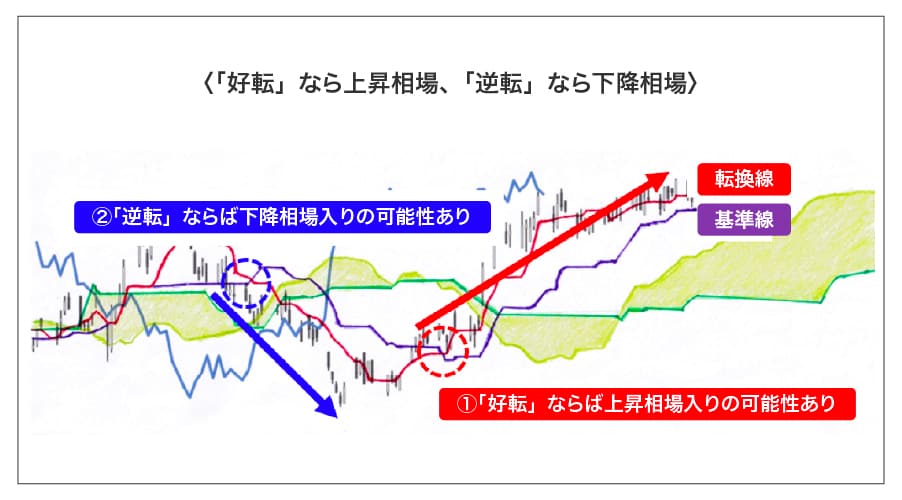 〈「好転」なら上昇相場、「逆転」なら下降相場〉

②「逆転」ならば下降相場入りの可能性あり

転換線

基準線

①「好転」ならば上昇相場入りの可能性あり